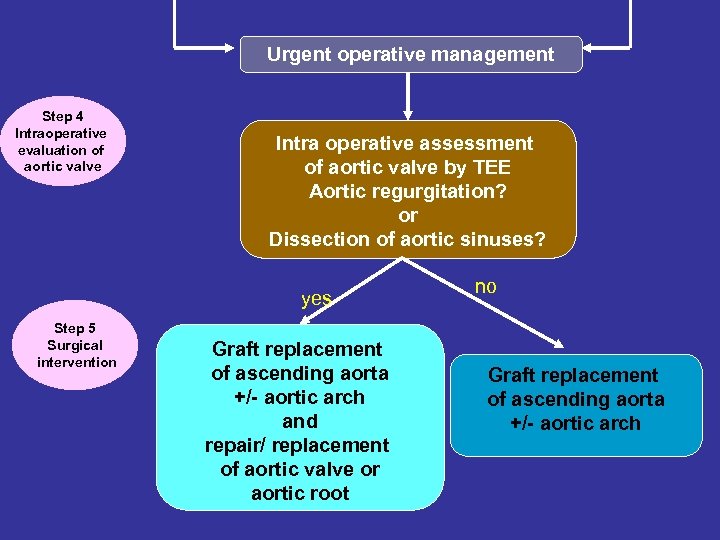 Urgent operative management

Step 4
Intraoperative evaluation of aortic valve

Intra operative assessment of aortic valve by TEE
Aortic regurgitation?
or
Dissection of aortic sinuses?

yes

no

Step 5
Surgical intervention

Graft replacement of ascending aorta +/- aortic arch
and
repair/ replacement of aortic valve or aortic root

Graft replacement of ascending aorta +/- aortic arch